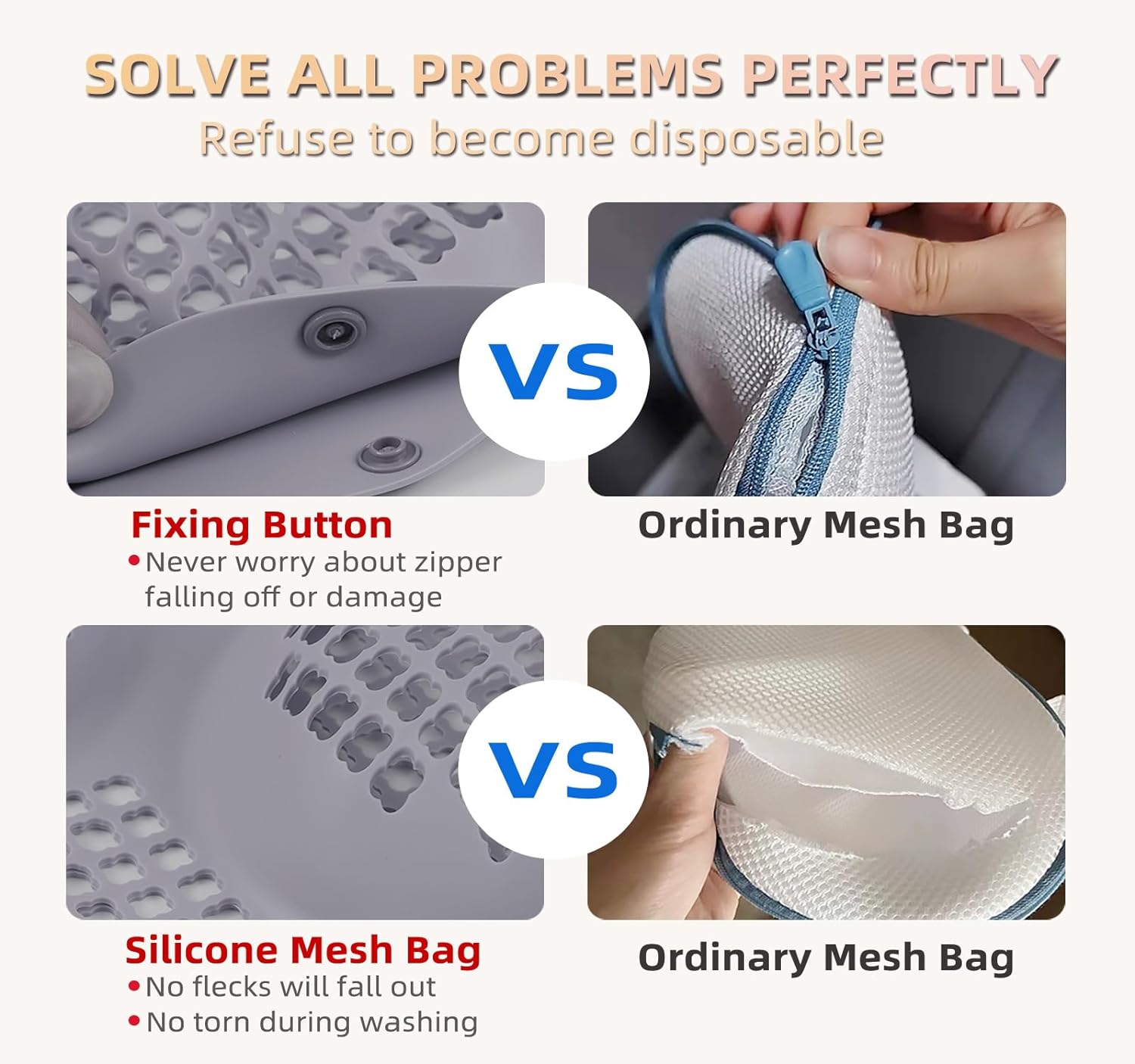 SOLVE ALL PROBLEMS PERFECTLY
Refuse to become disposable

VS

Fixing Button
• Never worry about zipper falling off or damage

Ordinary Mesh Bag

VS

Silicone Mesh Bag
• No flecks will fall out
• No torn during washing

Ordinary Mesh Bag